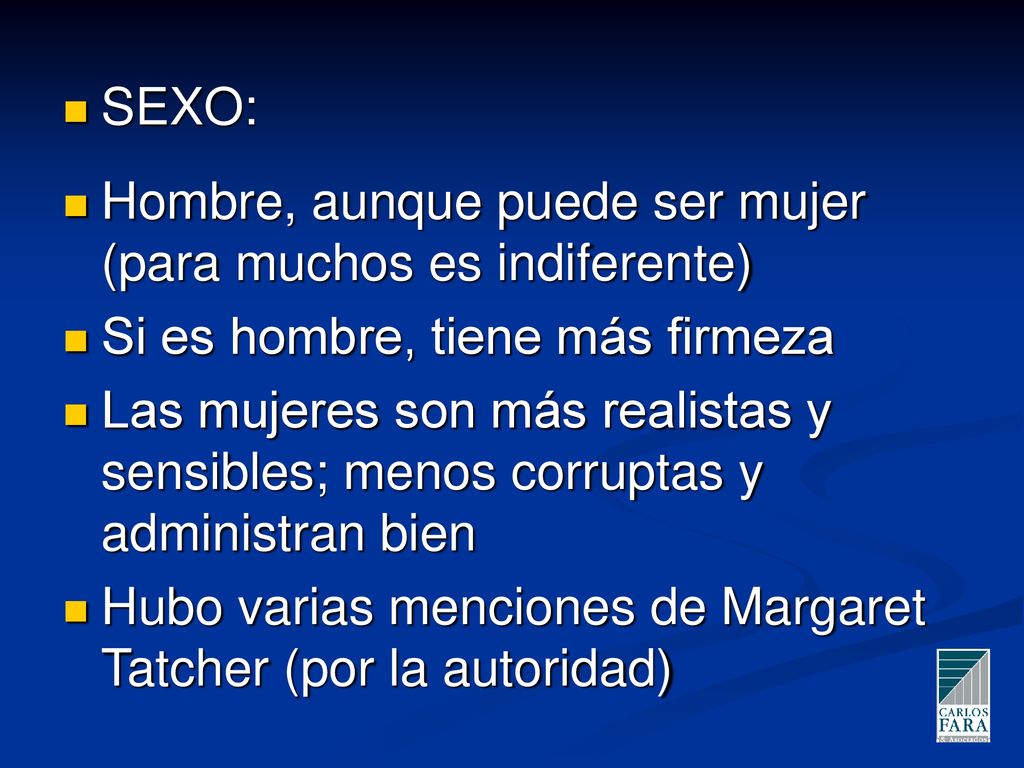 SEXO:

Hombre, aunque puede ser mujer (para muchos es indiferente)

Si es hombre, tiene más firmeza

Las mujeres son más realistas y sensibles; menos corruptas y administran bien

Hubo varias menciones de Margaret Tatcher (por la autoridad)

CARLOS FARA & Asociados